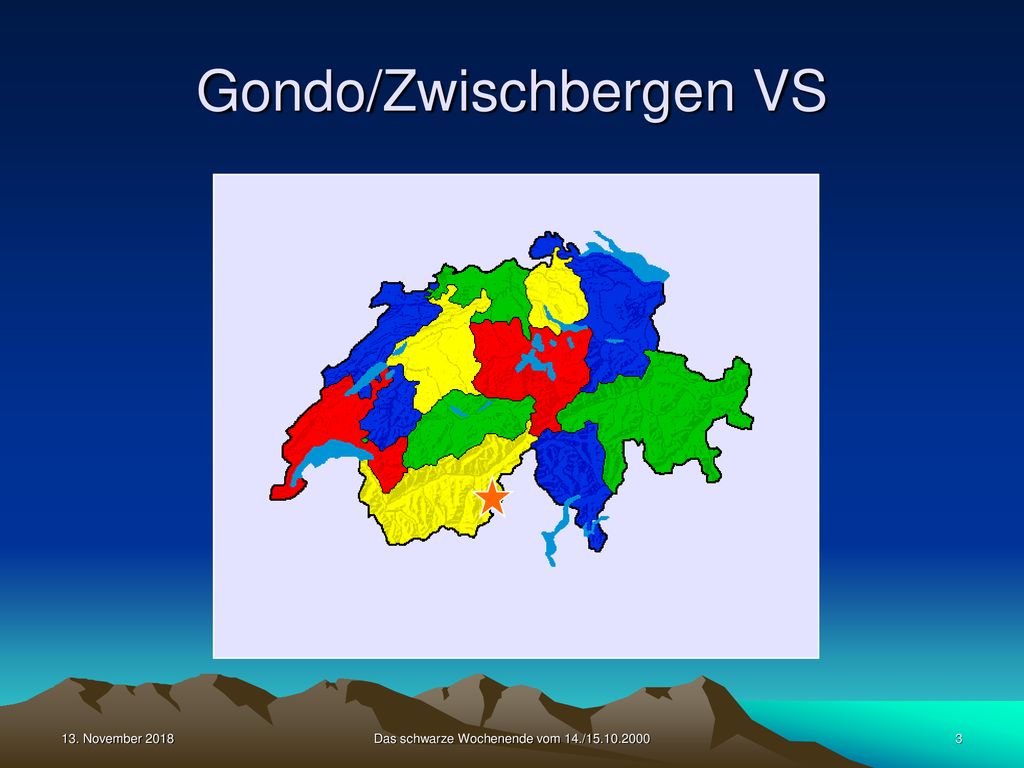 Gondo/Zwischbergen VS

13. November 2018

Das schwarze Wochenende vom 14./15.10.2000

3